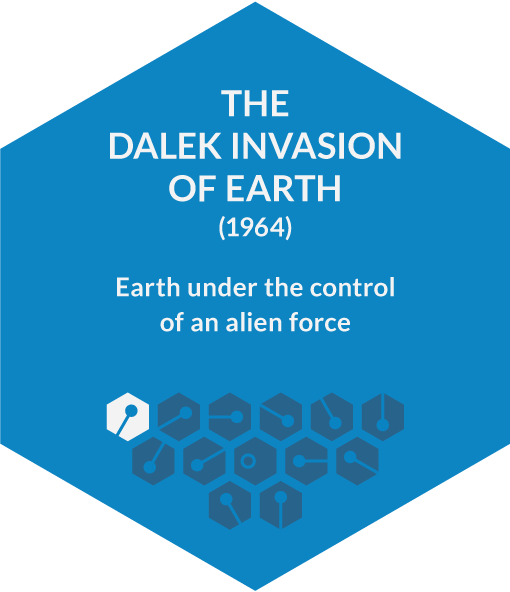 THE
DALEK INVASION
OF EARTH
(1964)

Earth under the control of an alien force